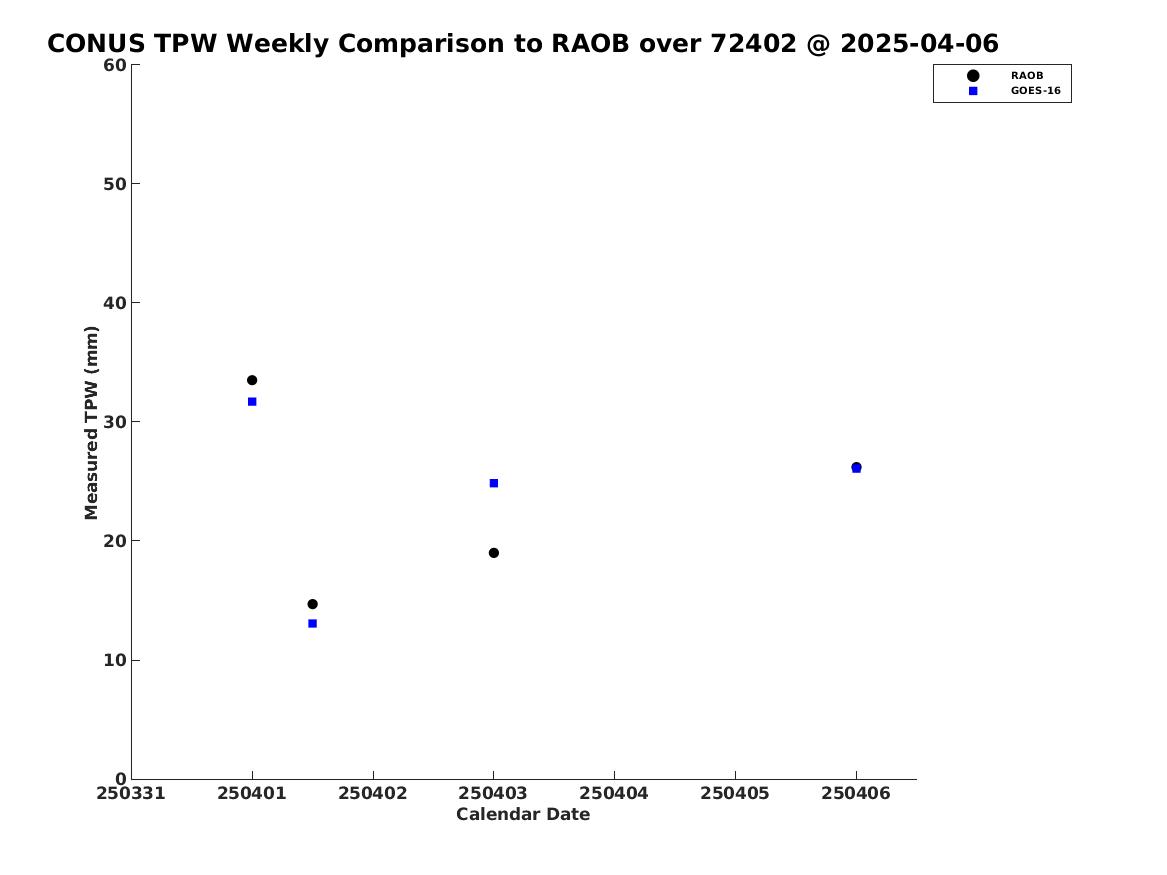 CONUS TPW Weekly Comparison to RAOB over 72402 @ 2025-04-06

RAOB
GOES-16

Measured TPW (mm)

60
50
40
30
20
10
0

250331
250401
250402
250403
250404
250405
250406

Calendar Date